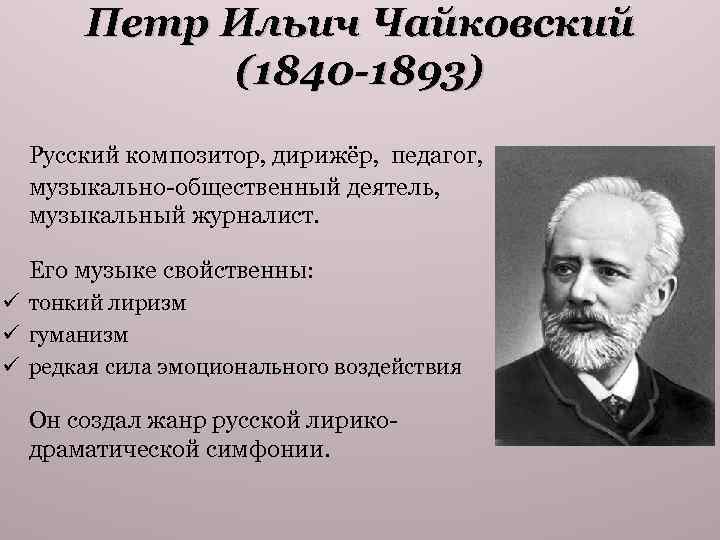 Петр Ильич Чайковский (1840-1893)

Русский композитор, дирижёр, педагог, музыкально-общественный деятель, музыкальный журналист.

Его музыке свойственны:
✓ тонкий лиризм
✓ гуманизм
✓ редкая сила эмоционального воздействия

Он создал жанр русской лирико-драматической симфонии.